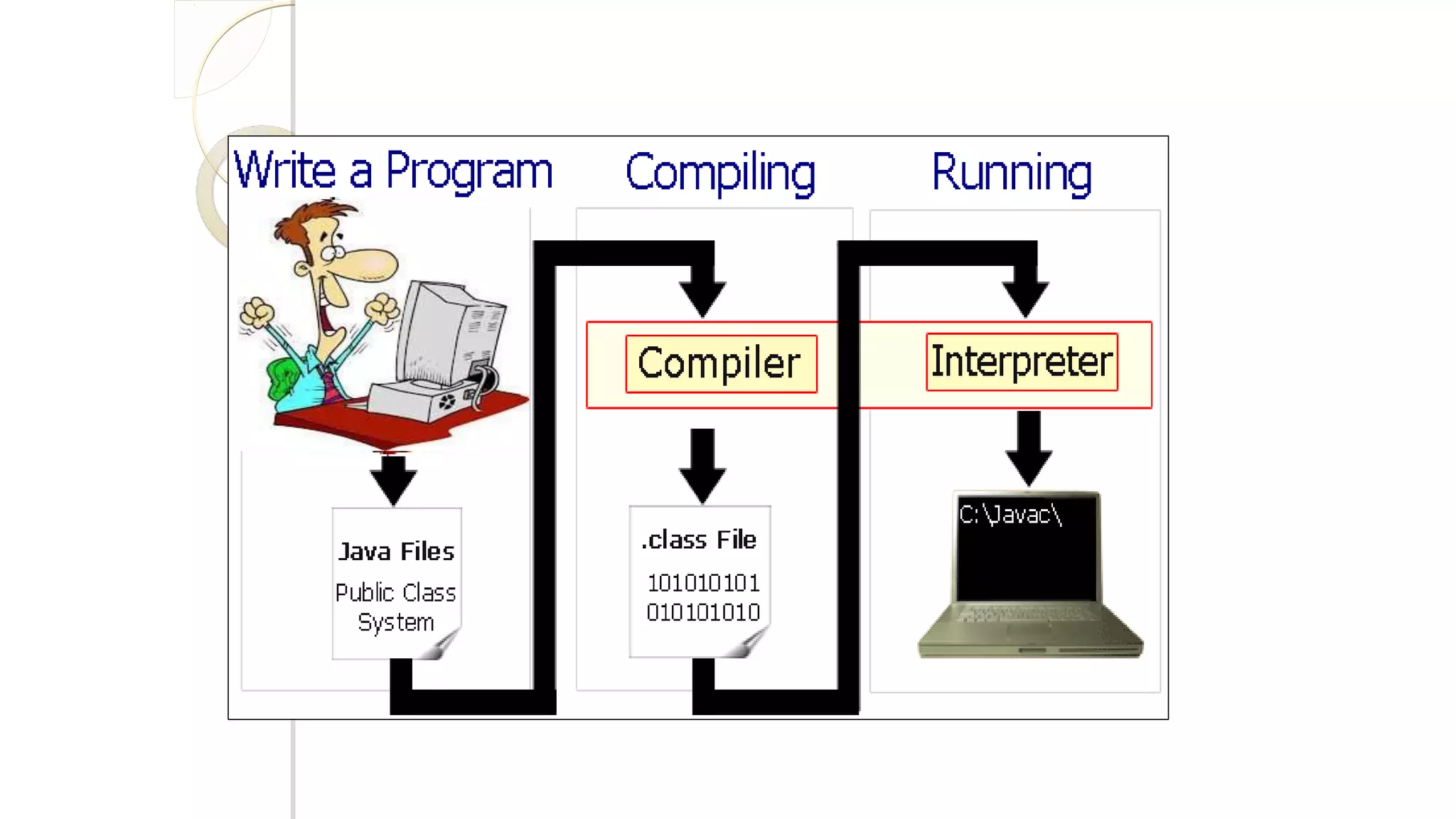 Write a Program
Compiling
Running

Compiler
Interpreter

Java Files
Public Class
System

.class File
101010101
010101010

C:\Javac\